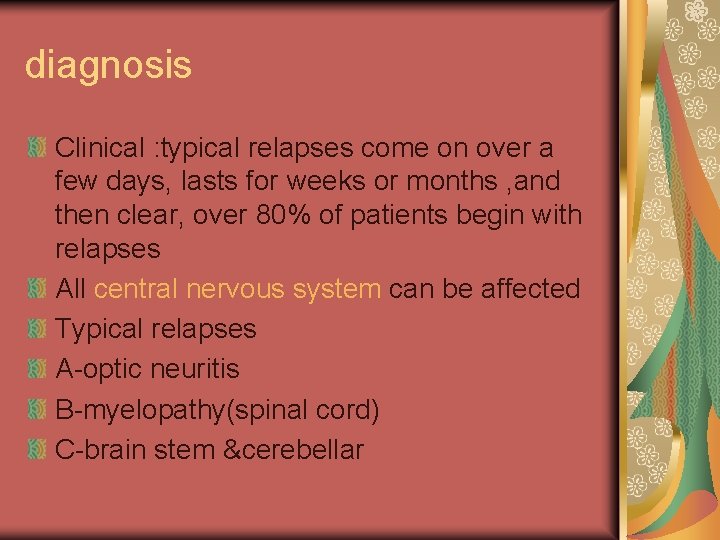 diagnosis

Clinical :typical relapses come on over a few days, lasts for weeks or months ,and then clear, over 80% of patients begin with relapses

All central nervous system can be affected

Typical relapses

A-optic neuritis

B-myelopathy(spinal cord)

C-brain stem &cerebellar